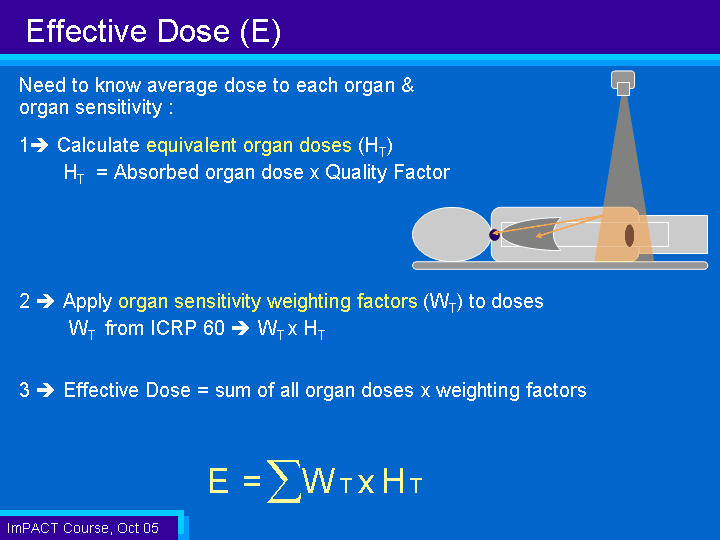 Effective Dose (E)

Need to know average dose to each organ & organ sensitivity :

1➔ Calculate equivalent organ doses ($H_T$)
$H_T$ = Absorbed organ dose x Quality Factor

2 ➔ Apply organ sensitivity weighting factors ($W_T$) to doses
$W_T$ from ICRP 60 ➔ $W_T$ x $H_T$

3 ➔ Effective Dose = sum of all organ doses x weighting factors

$E = \sum W_T \times H_T$

ImPACT Course, Oct 05